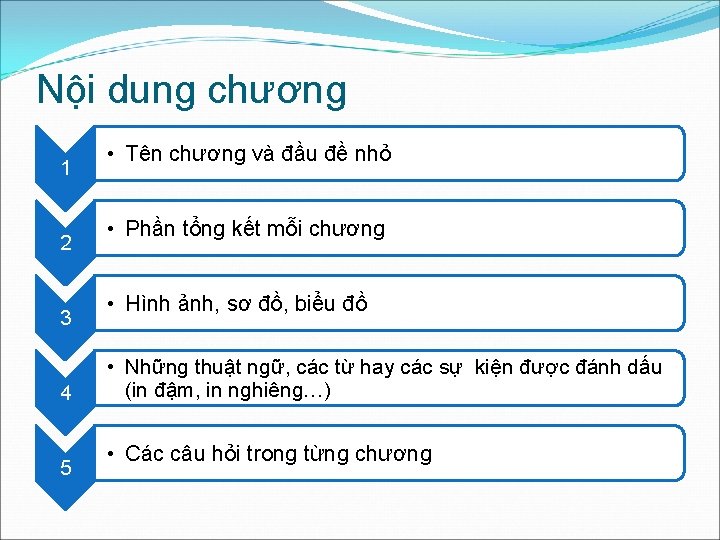 Nội dung chương

1
• Tên chương và đầu đề nhỏ

2
• Phần tổng kết mỗi chương

3
• Hình ảnh, sơ đồ, biểu đồ

4
• Những thuật ngữ, các từ hay các sự kiện được đánh dấu (in đậm, in nghiêng…)

5
• Các câu hỏi trong từng chương